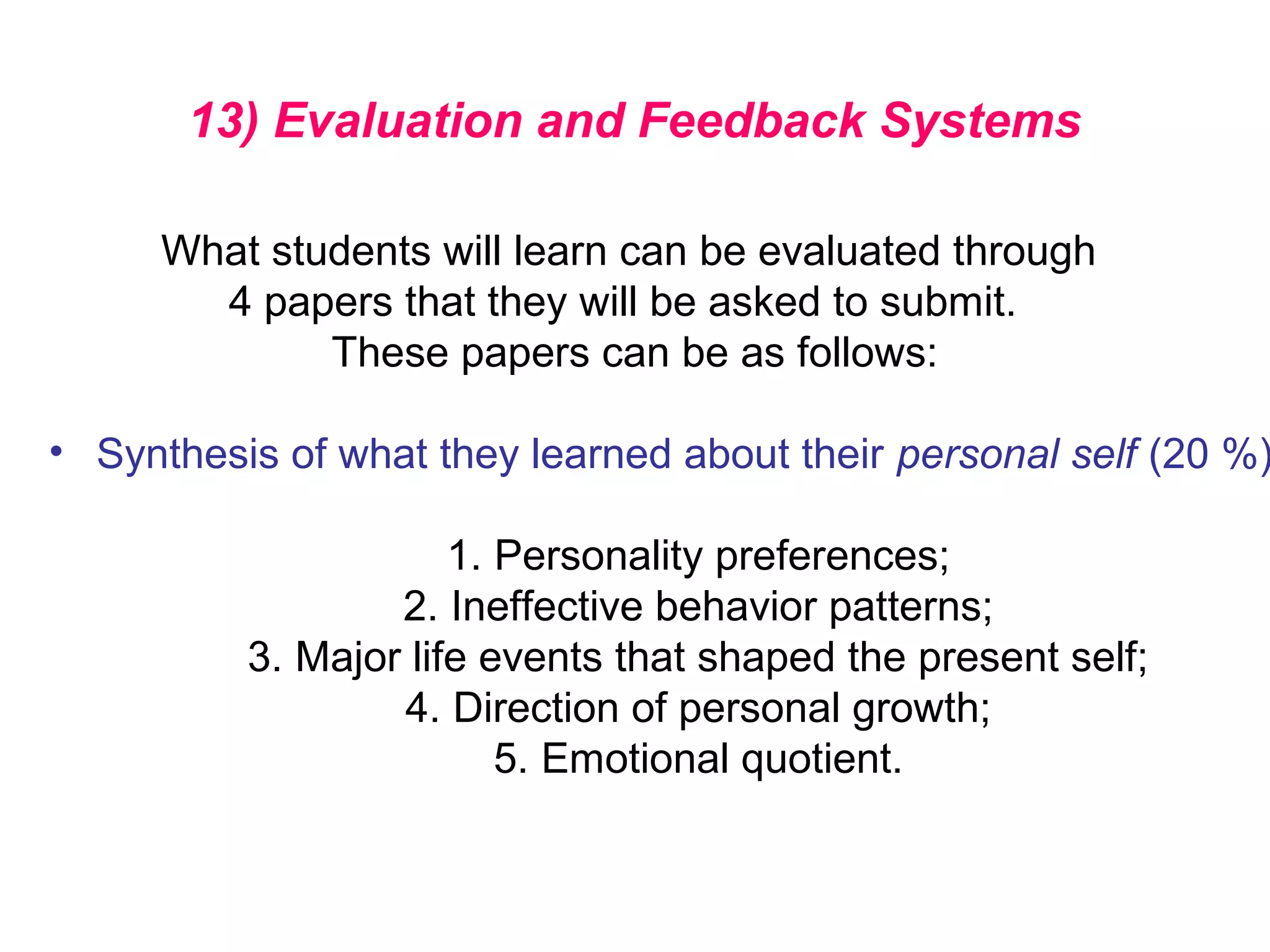 13) Evaluation and Feedback Systems

What students will learn can be evaluated through 4 papers that they will be asked to submit. These papers can be as follows:

• Synthesis of what they learned about their personal self (20 %)

1. Personality preferences;
2. Ineffective behavior patterns;
3. Major life events that shaped the present self;
4. Direction of personal growth;
5. Emotional quotient.